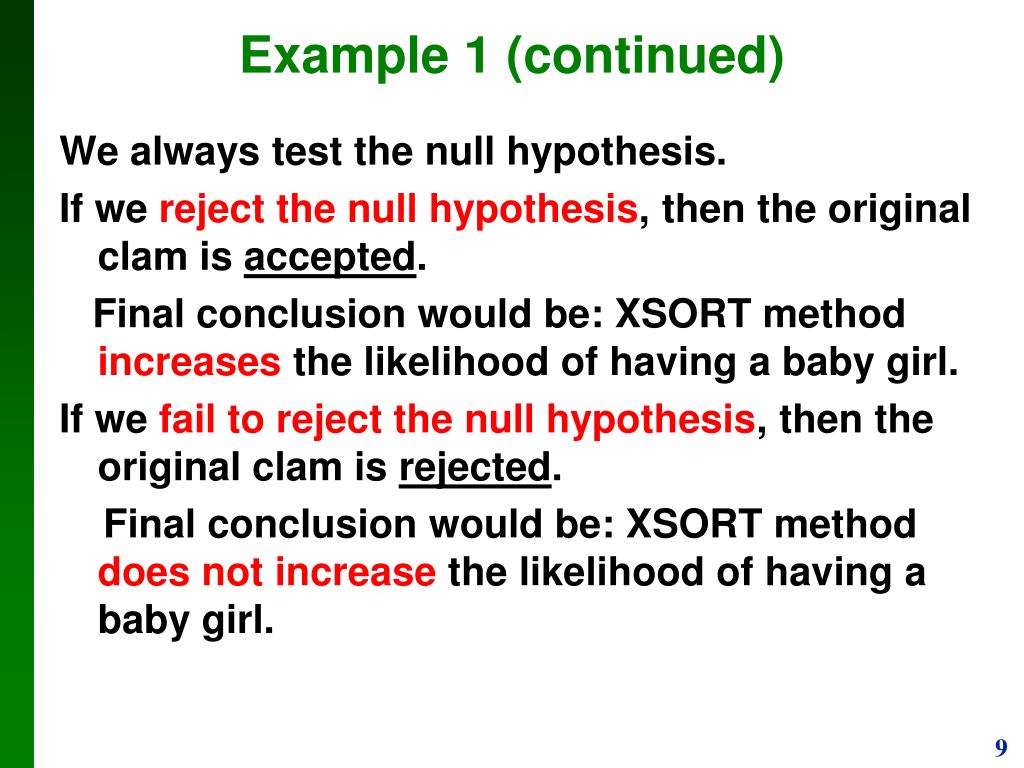 Example 1 (continued)

We always test the null hypothesis.

If we reject the null hypothesis, then the original clam is accepted.

Final conclusion would be: XSORT method increases the likelihood of having a baby girl.

If we fail to reject the null hypothesis, then the original clam is rejected.

Final conclusion would be: XSORT method does not increase the likelihood of having a baby girl.

9